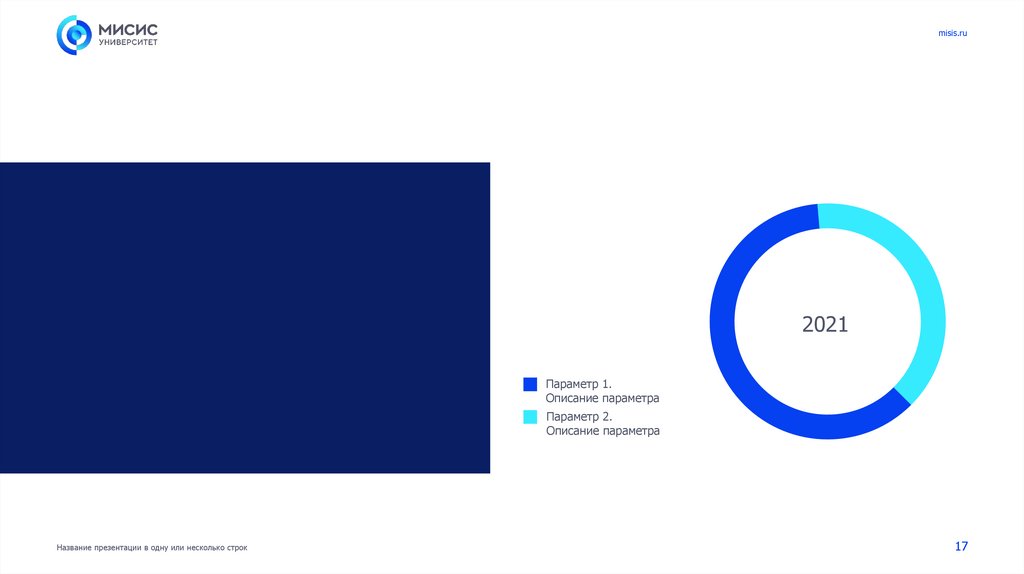 МИСИС
УНИВЕРСИТЕТ

misis.ru

2021

Параметр 1.
Описание параметра

Параметр 2.
Описание параметра

Название презентации в одну или несколько строк

17